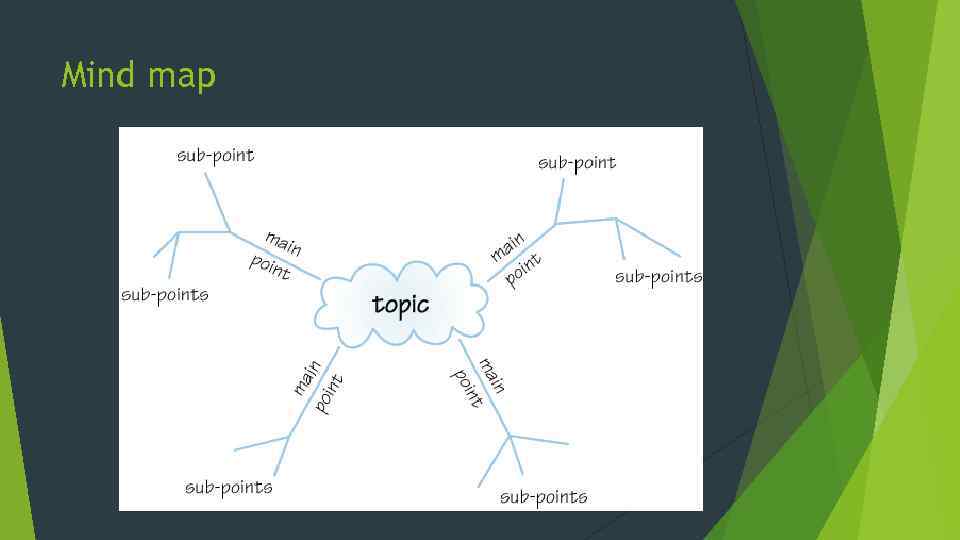 Mind map

sub-point

main point

sub-points

sub-point

main point

sub-points

topic

main point

sub-points

main point

sub-points